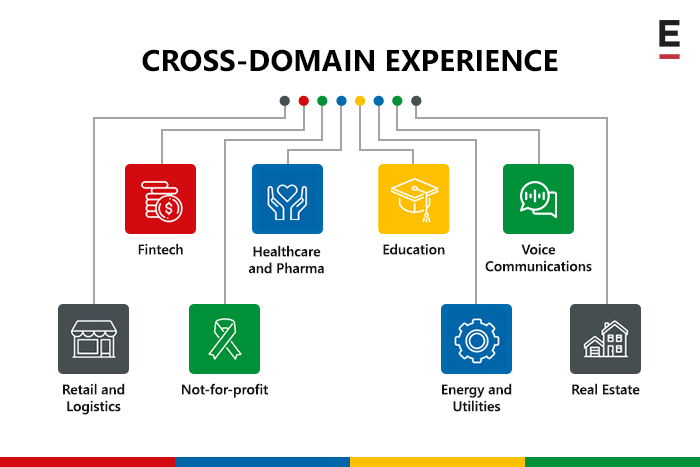 E

CROSS-DOMAIN EXPERIENCE

Fintech

Healthcare and Pharma

Education

Voice Communications

Retail and Logistics

Not-for-profit

Energy and Utilities

Real Estate